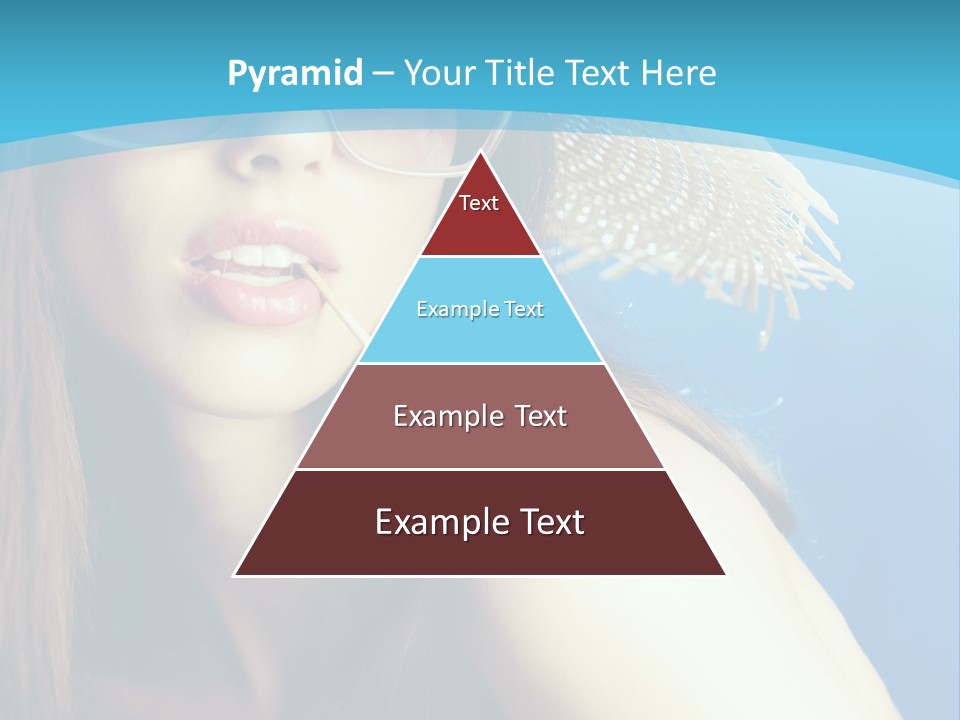 Pyramid – Your Title Text Here

Text

Example Text

Example Text

Example Text